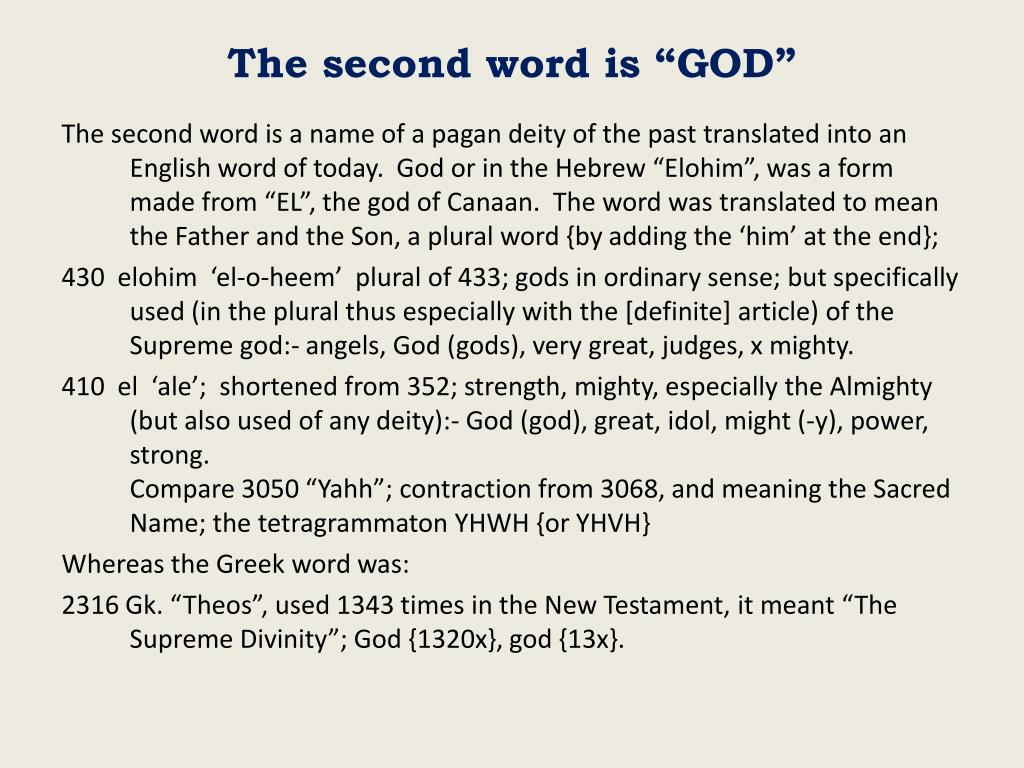 The second word is “GOD”

The second word is a name of a pagan deity of the past translated into an English word of today. God or in the Hebrew “Elohim”, was a form made from “EL”, the god of Canaan. The word was translated to mean the Father and the Son, a plural word {by adding the ‘him’ at the end};

430 elohim ‘el-o-heem’ plural of 433; gods in ordinary sense; but specifically used (in the plural thus especially with the [definite] article) of the Supreme god:- angels, God (gods), very great, judges, x mighty.

410 el ‘ale’; shortened from 352; strength, mighty, especially the Almighty (but also used of any deity):- God (god), great, idol, might (-y), power, strong.
Compare 3050 “Yahh”; contraction from 3068, and meaning the Sacred Name; the tetragrammaton YHWH {or YHVH}

Whereas the Greek word was:

2316 Gk. “Theos”, used 1343 times in the New Testament, it meant “The Supreme Divinity”; God {1320x}, god {13x}.